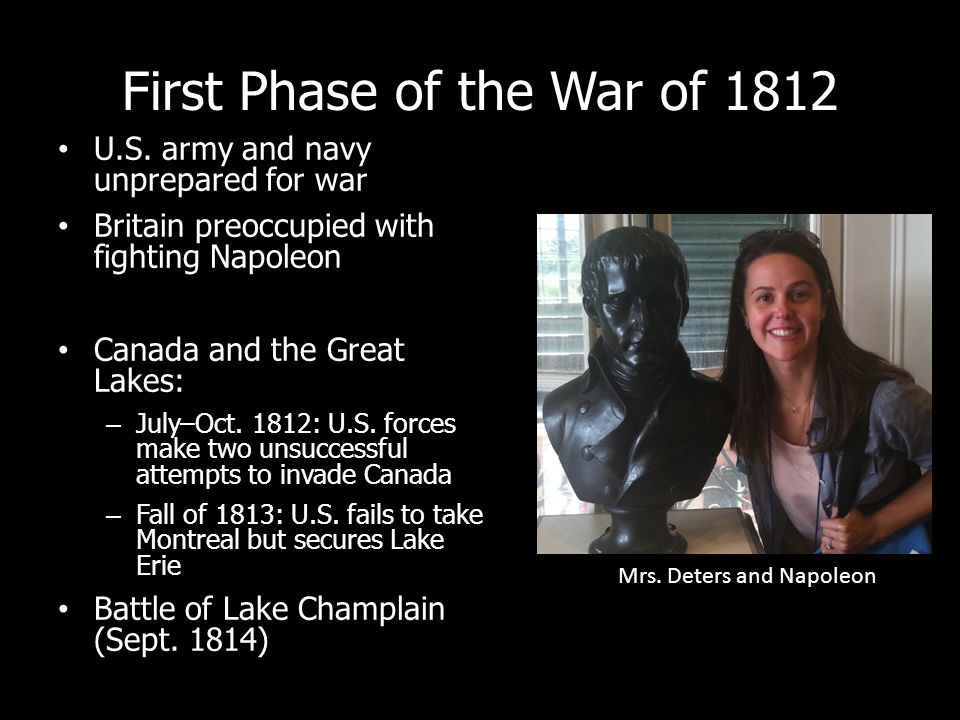 First Phase of the War of 1812

• U.S. army and navy unprepared for war
• Britain preoccupied with fighting Napoleon

• Canada and the Great Lakes:
– July–Oct. 1812: U.S. forces make two unsuccessful attempts to invade Canada
– Fall of 1813: U.S. fails to take Montreal but secures Lake Erie
• Battle of Lake Champlain (Sept. 1814)

Mrs. Deters and Napoleon